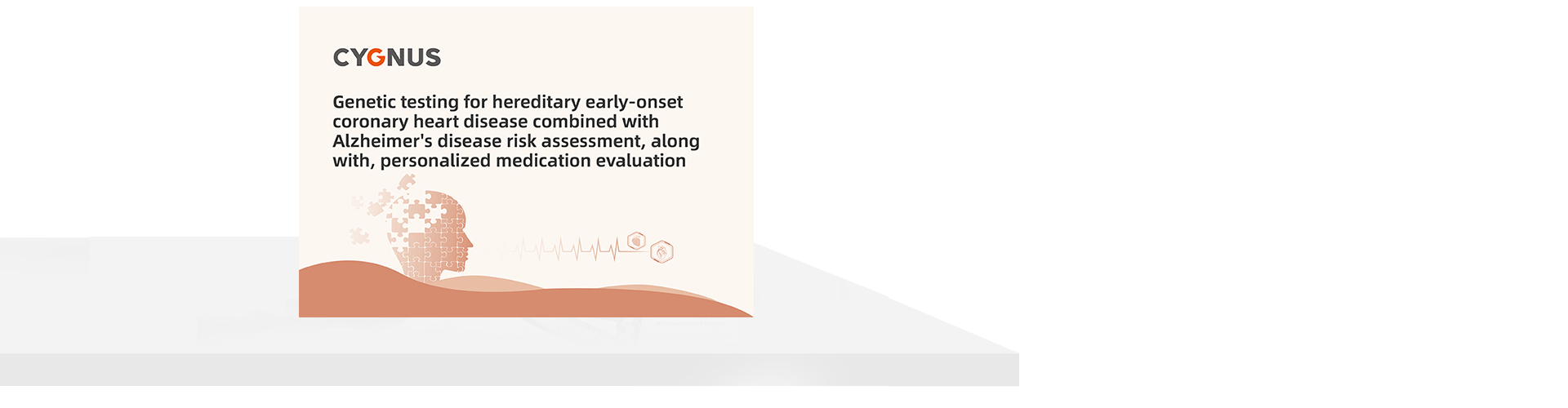 CYGNUS

Genetic testing for hereditary early-onset coronary heart disease combined with Alzheimer's disease risk assessment, along with, personalized medication evaluation